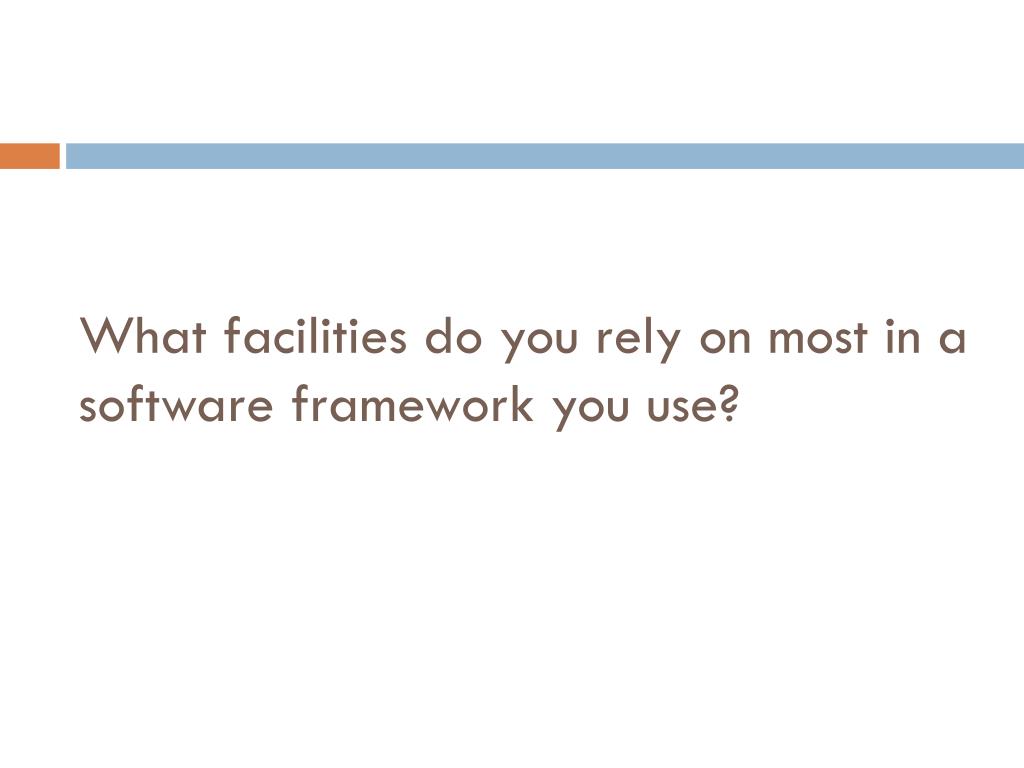 What facilities do you rely on most in a software framework you use?